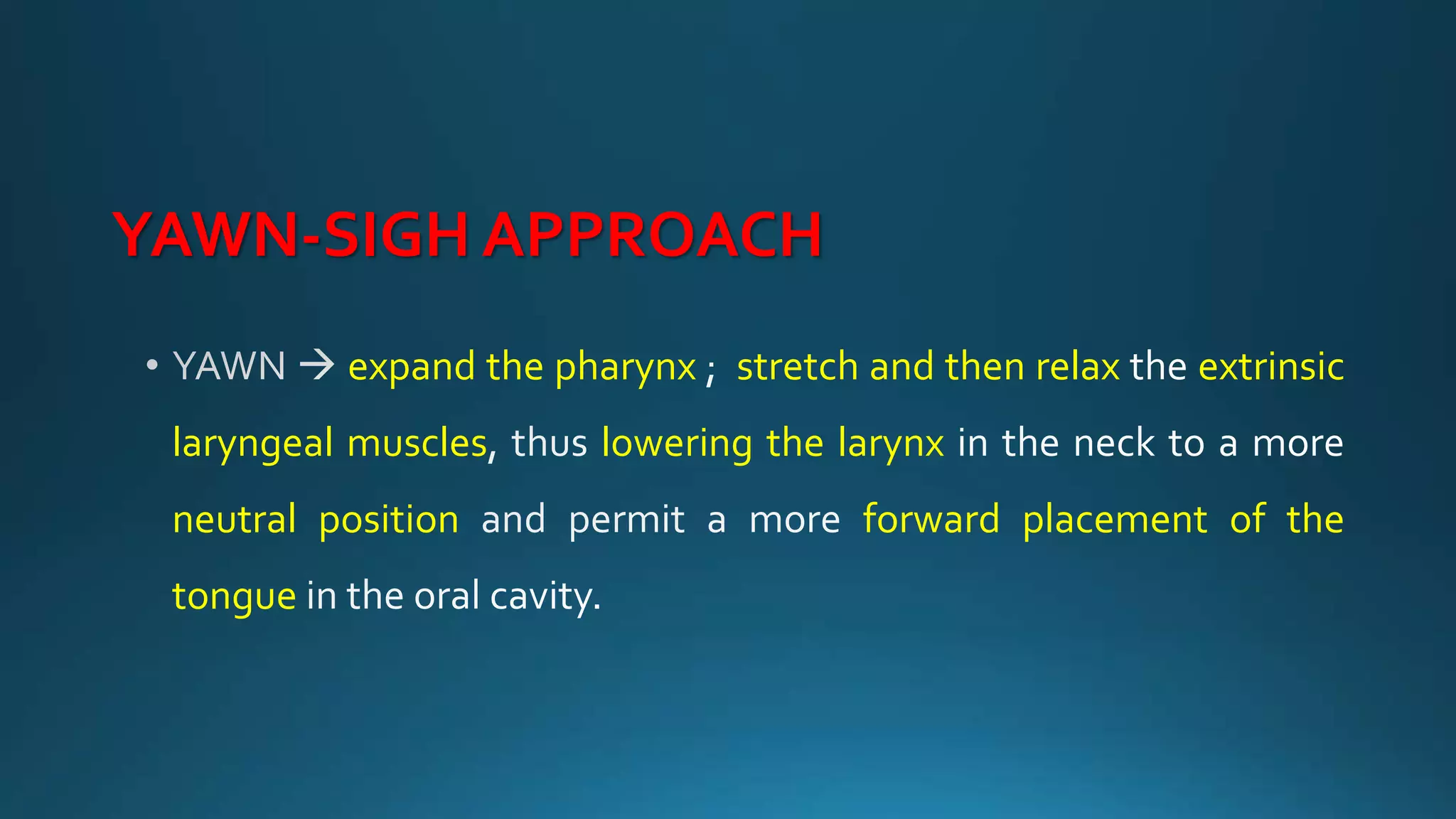 YAWN-SIGH APPROACH

• YAWN → expand the pharynx ; stretch and then relax the extrinsic laryngeal muscles, thus lowering the larynx in the neck to a more neutral position and permit a more forward placement of the tongue in the oral cavity.